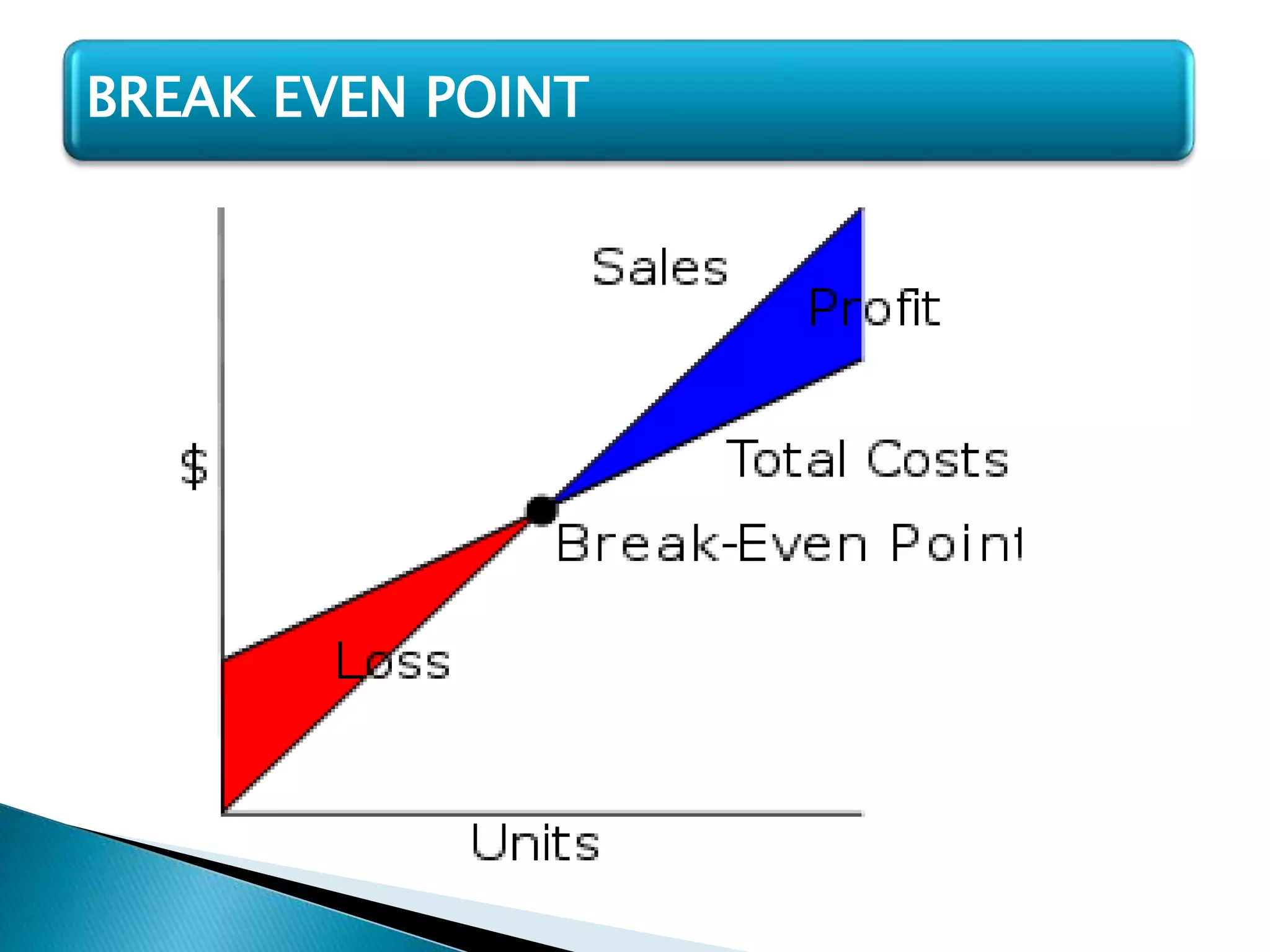 BREAK EVEN POINT

Sales

Profit

$

Total Costs

Break-Even Point

Loss

Units